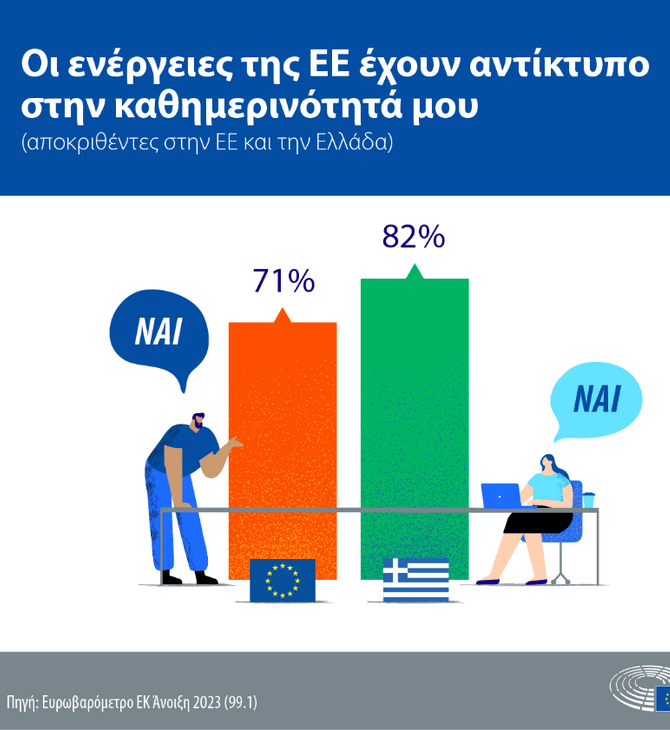 Οι ενέργειες της ΕΕ έχουν αντίκτυπο στην καθημερινότητά μου

(αποκριθέντες στην ΕΕ και την Ελλάδα)

ΝΑΙ

71%

82%

ΝΑΙ

Πηγή: Ευρωβαρόμετρο ΕΚ Άνοιξη 2023 (99.1)